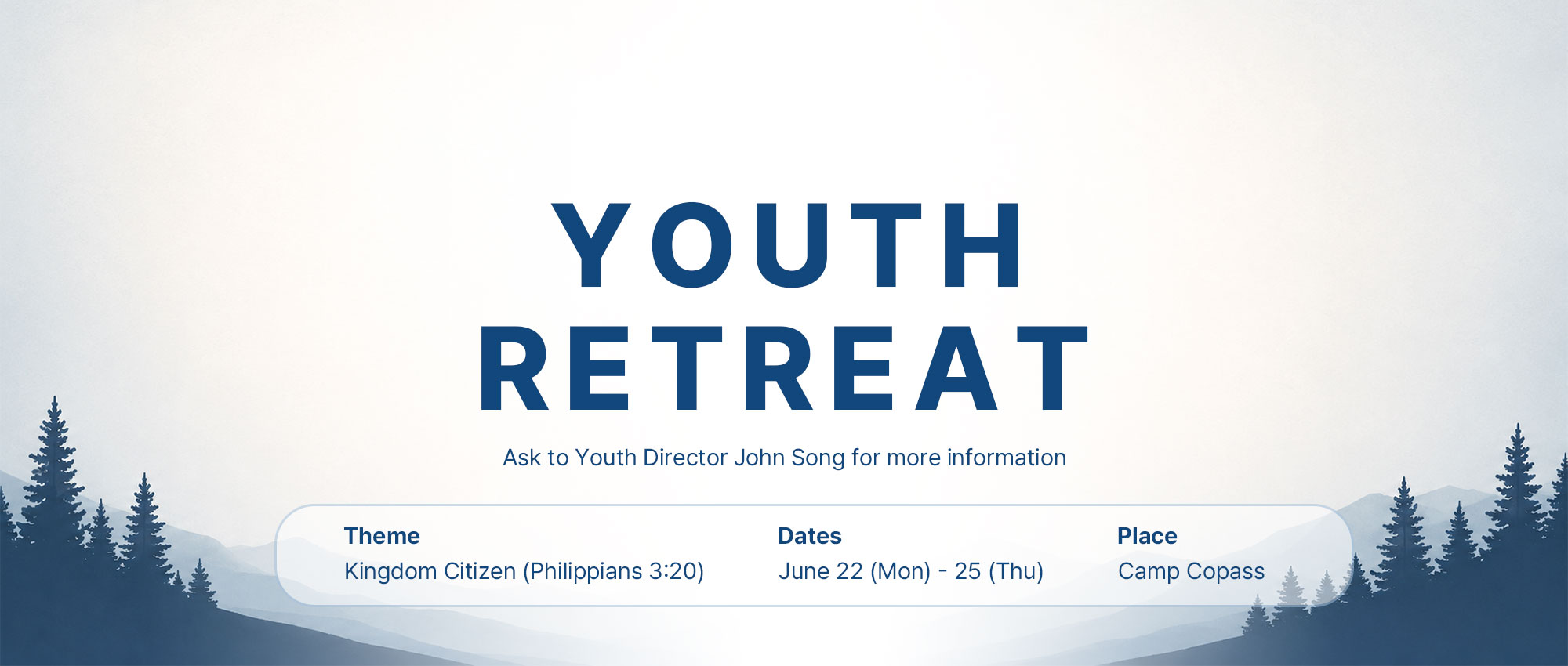 YOUTH
RETREAT

Ask to Youth Director John Song for more information

Theme
Kingdom Citizen (Philippians 3:20)

Dates
June 22 (Mon) - 25 (Thu)

Place
Camp Copass